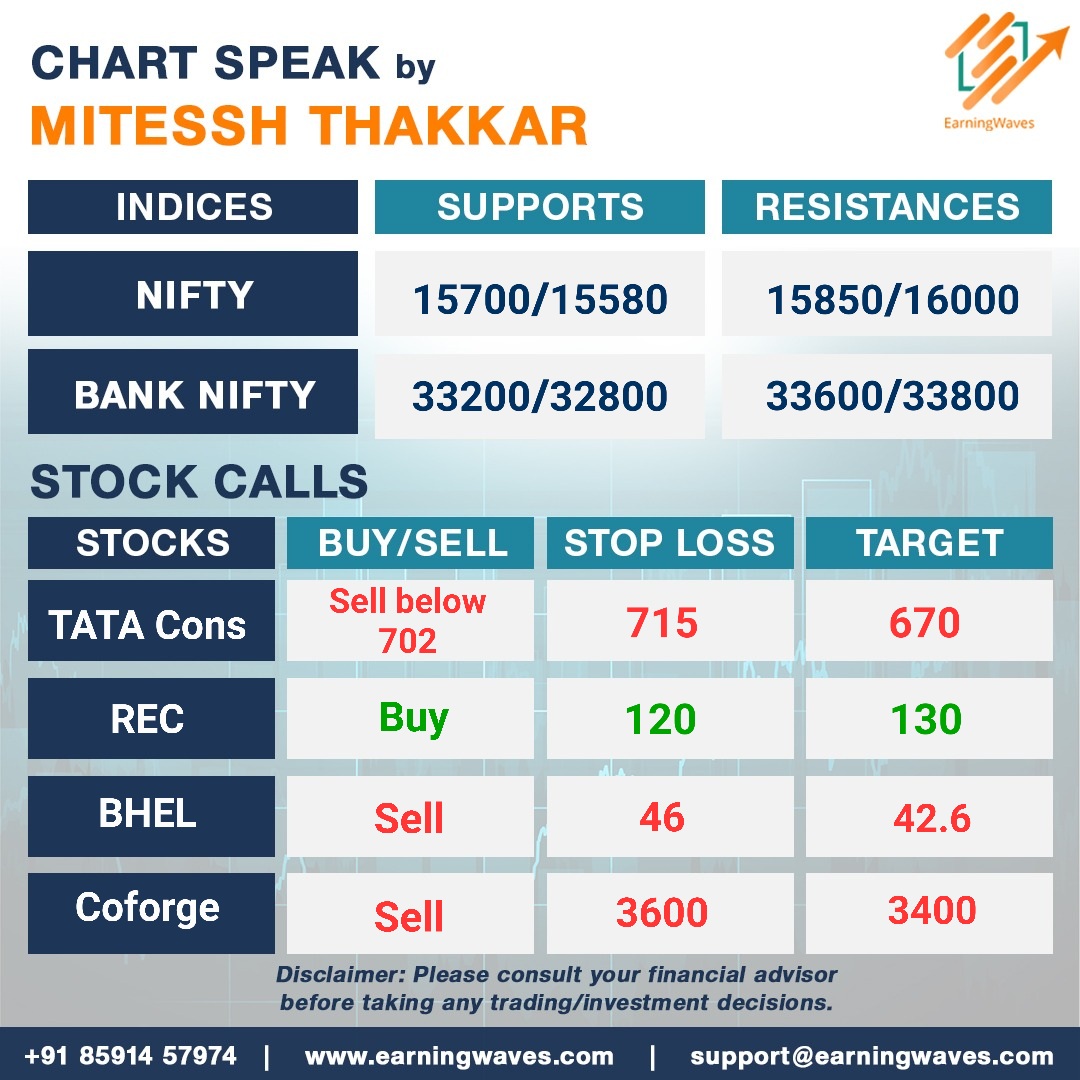 CHART SPEAK by
MITESSH THAKKAR

EarningWaves

| INDICES | SUPPORTS | RESISTANCES |
|---|---|---|
| NIFTY | 15700/15580 | 15850/16000 |
| BANK NIFTY | 33200/32800 | 33600/33800 |

STOCK CALLS

| STOCKS | BUY/SELL | STOP LOSS | TARGET |
|---|---|---|---|
| TATA Cons | Sell below 702 | 715 | 670 |
| REC | Buy | 120 | 130 |
| BHEL | Sell | 46 | 42.6 |
| Coforge | Sell | 3600 | 3400 |

Disclaimer: Please consult your financial advisor before taking any trading/investment decisions.

+91 85914 57974 | www.earningwaves.com | support@earningwaves.com